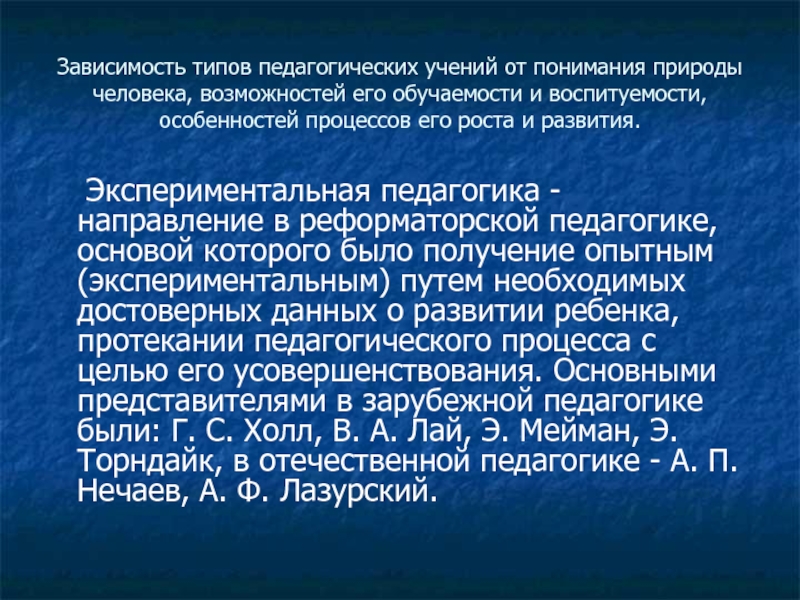 Зависимость типов педагогических учений от понимания природы человека, возможностей его обучаемости и воспитуемости, особенностей процессов его роста и развития.

Экспериментальная педагогика - направление в реформаторской педагогике, основой которого было получение опытным (экспериментальным) путем необходимых достоверных данных о развитии ребенка, протекании педагогического процесса с целью его усовершенствования. Основными представителями в зарубежной педагогике были: Г. С. Холл, В. А. Лай, Э. Мейман, Э. Торндайк, в отечественной педагогике - А. П. Нечаев, А. Ф. Лазурский.